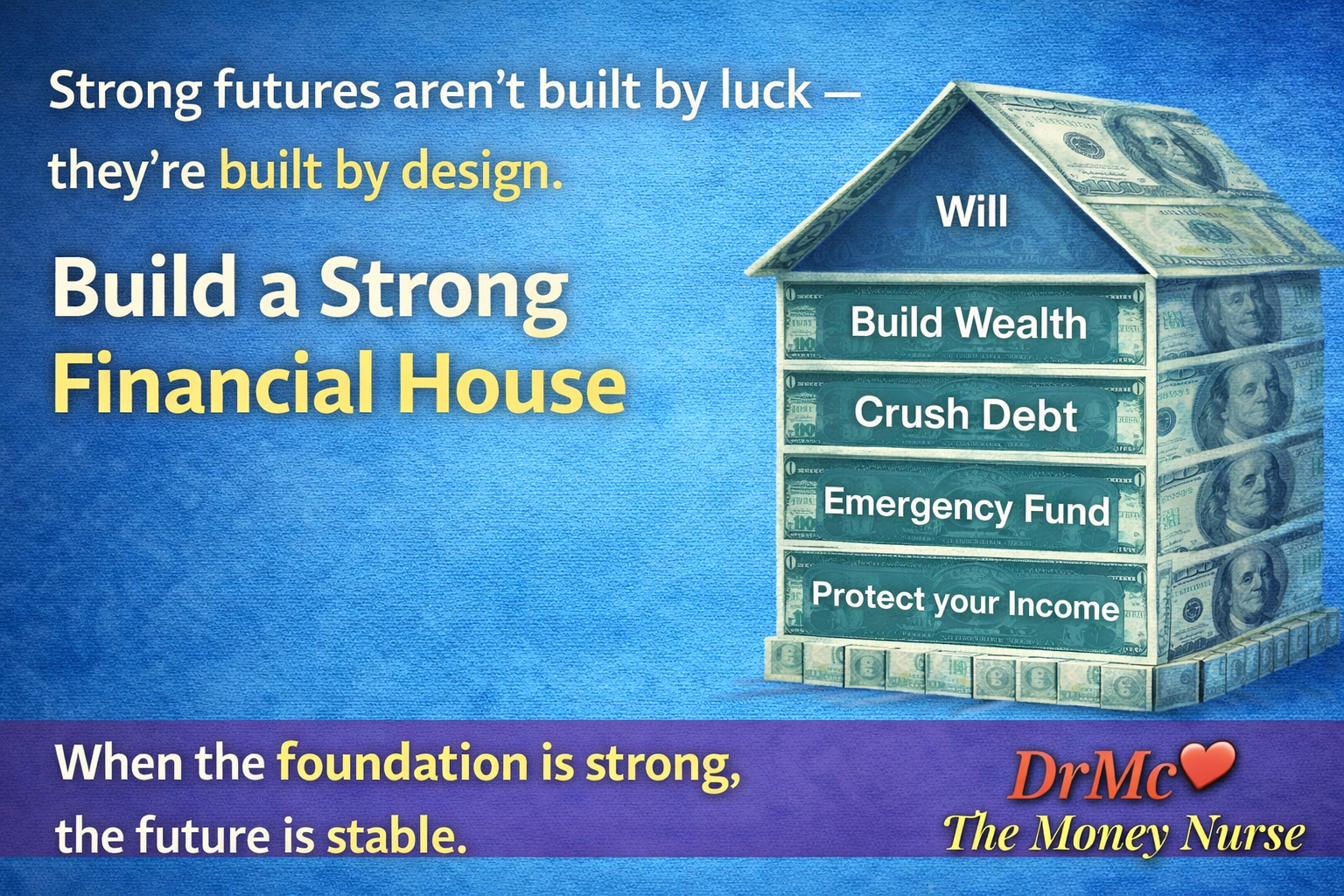 Strong futures aren't built by luck — they're built by design.

Build a Strong Financial House

Will

Build Wealth

Crush Debt

Emergency Fund

Protect your Income

When the foundation is strong, the future is stable.

DrMc
The Money Nurse